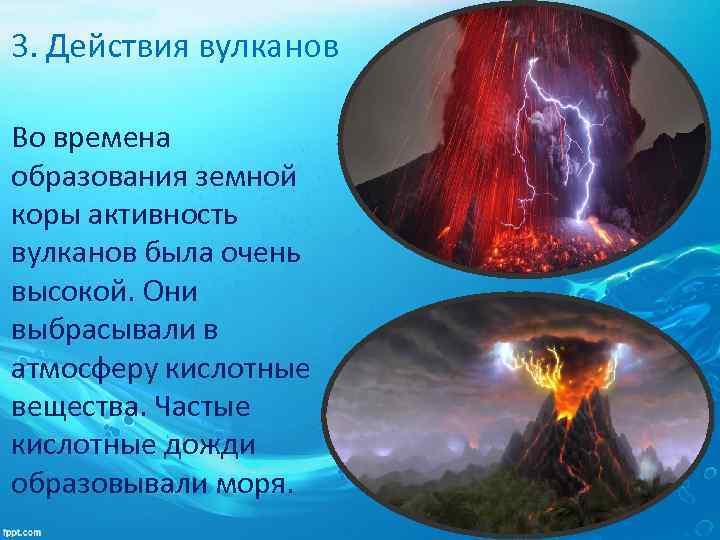 3. Действия вулканов

Во времена образования земной коры активность вулканов была очень высокой. Они выбрасывали в атмосферу кислотные вещества. Частые кислотные дожди образовывали моря.

fppt.com